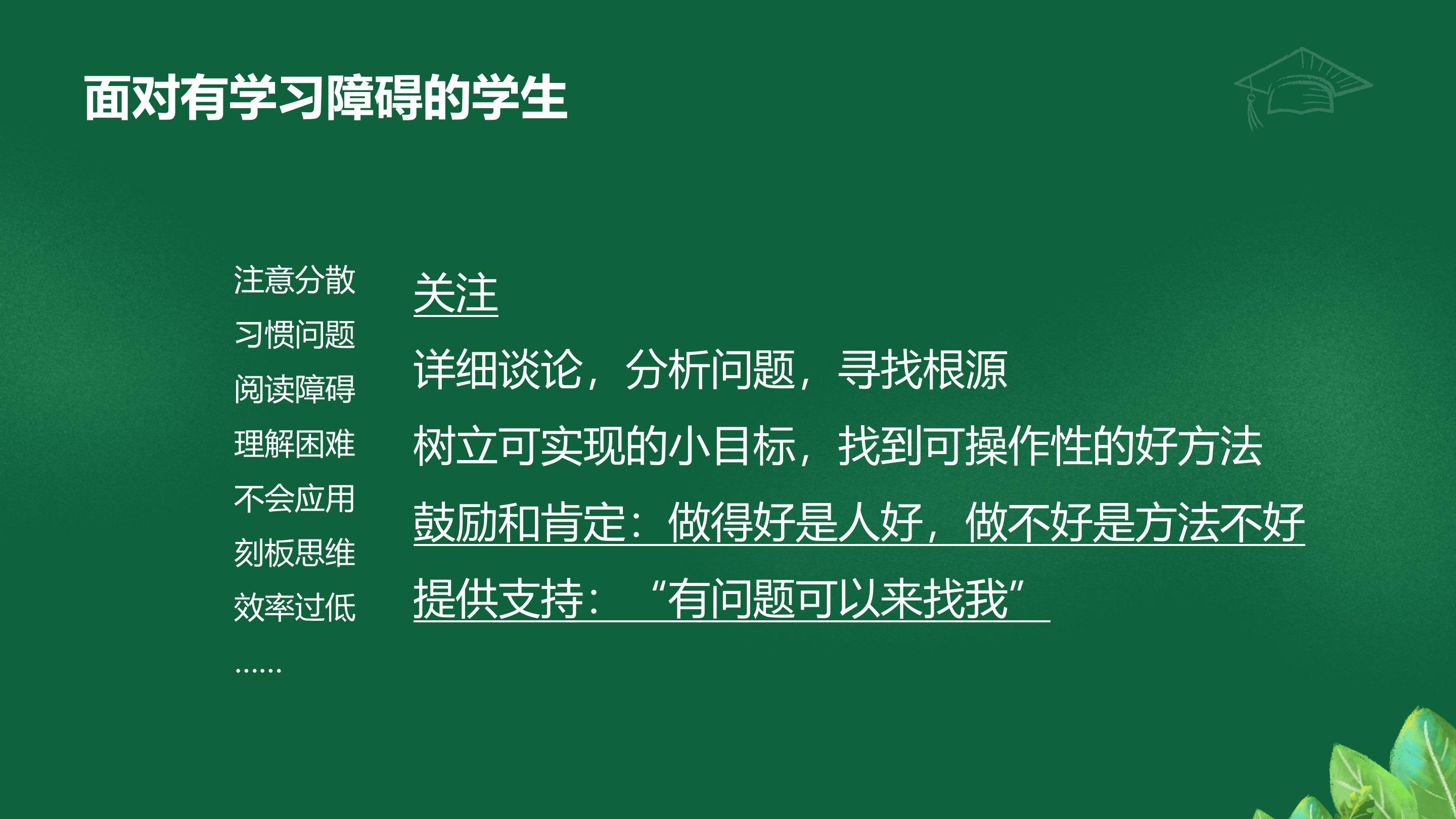 面对有学习障碍的学生

注意分散
习惯问题
阅读障碍
理解困难
不会应用
刻板思维
效率过低
……

关注
详细谈论，分析问题，寻找根源
树立可实现的小目标，找到可操作性的好方法
鼓励和肯定：做得好是人好，做不好是方法不好
提供支持：“有问题可以来找我”